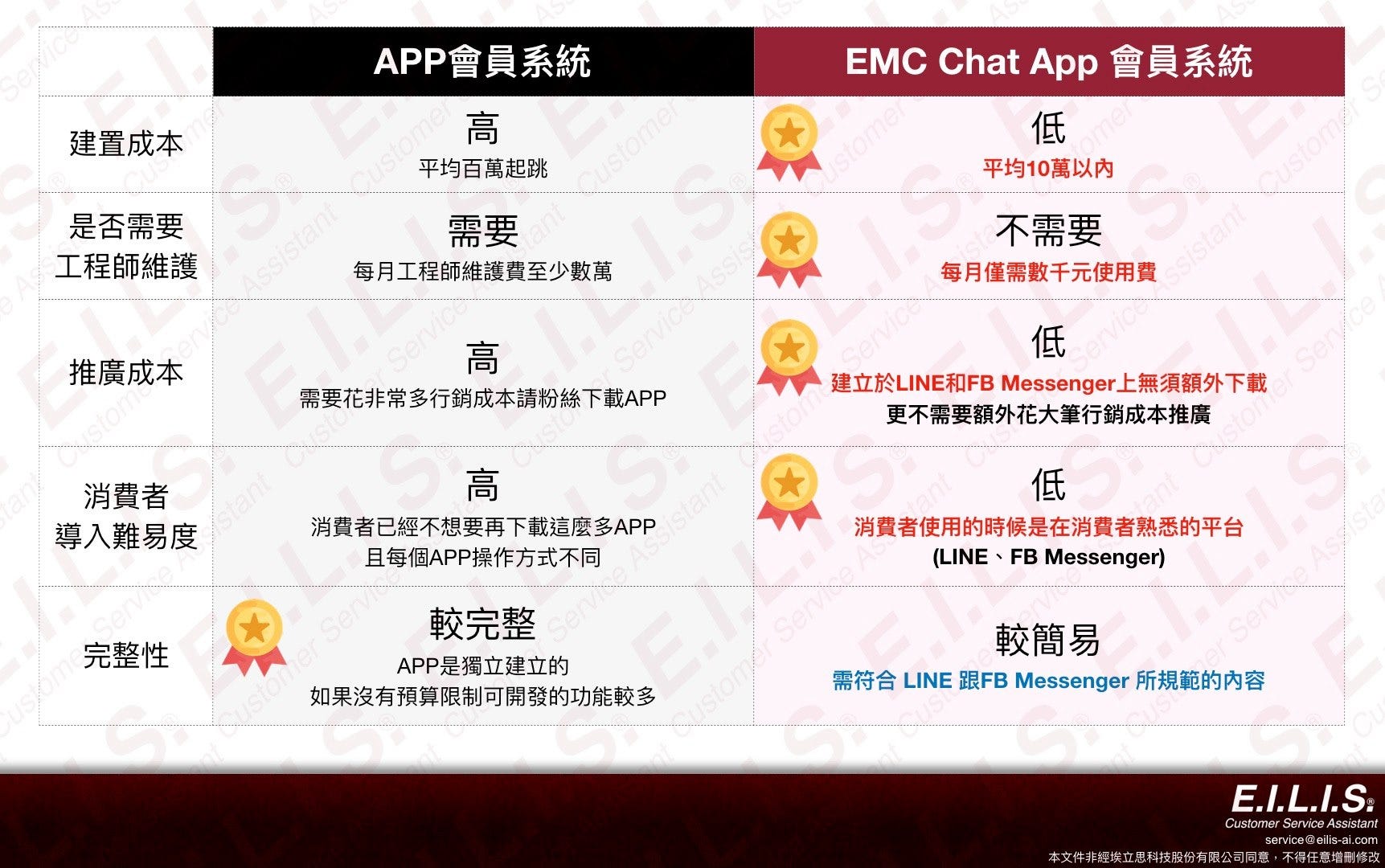 |  | APP會員系統 | EMC Chat App 會員系統 |
|---|---|---|
| 建置成本 | 高 平均百萬起跳 | 低 平均10萬以內 |
| 是否需要工程師維護 | 需要 每月工程師維護費至少數萬 | 不需要 每月僅需數千元使用費 |
| 推廣成本 | 高 需要花非常多行銷成本請粉絲下載APP | 低 建立於LINE和FB Messenger上無須額外下載 更不需要額外花大筆行銷成本推廣 |
| 消費者導入難易度 | 高 消費者已經不想要再下載這麼多APP 且每個APP操作方式不同 | 低 消費者使用的時候是在消費者熟悉的平台 (LINE、FB Messenger) |
| 完整性 | 較完整 APP是獨立建立的 如果沒有預算限制可開發的功能較多 | 較簡易 需符合 LINE 跟FB Messenger 所規範的內容 |

E.I.L.I.S.®
Customer Service Assistant
service@eilis-ai.com
本文件非經埃立思科技股份有限公司同意，不得任意增刪修改